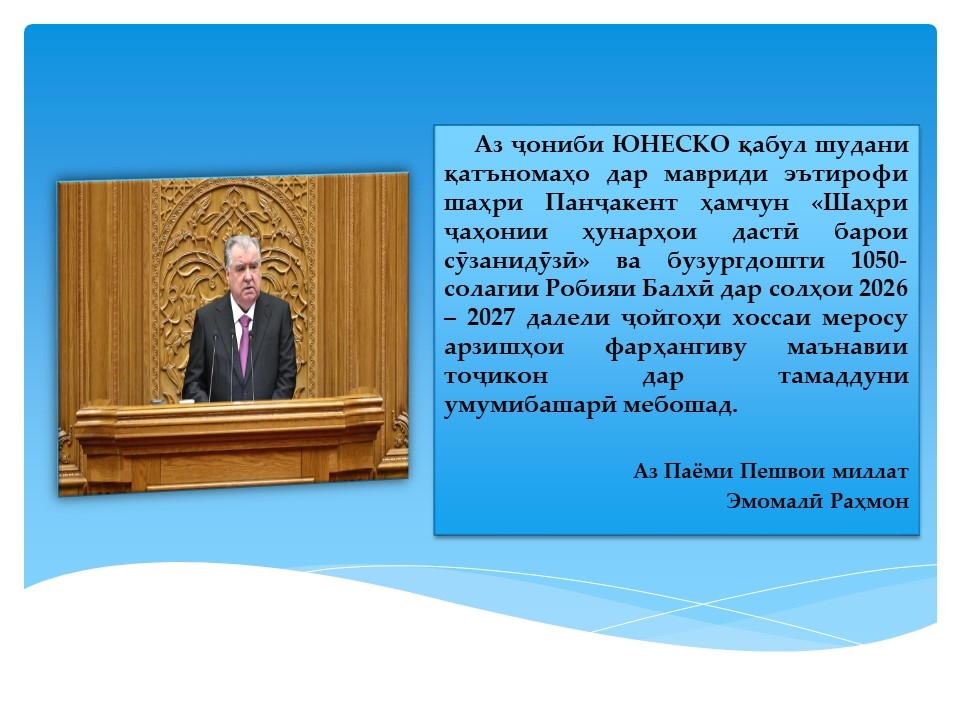 Аз ҷониби ЮНЕСКО қабул шудани қатъномаҳо дар мавриди эътирофи шаҳри Панҷакент ҳамчун «Шаҳри ҷаҳонии ҳунарҳои дастӣ барои сӯзанидӯзӣ» ва бузургдошти 1050-солагии Робияи Балхӣ дар солҳои 2026 – 2027 далели ҷойгоҳи хоссаи меросу арзишҳои фарҳангиву маънавии тоҷикон дар тамаддуни умумибашарӣ мебошад.

Аз Паёми Пешвои миллат
Эмомалӣ Раҳмон